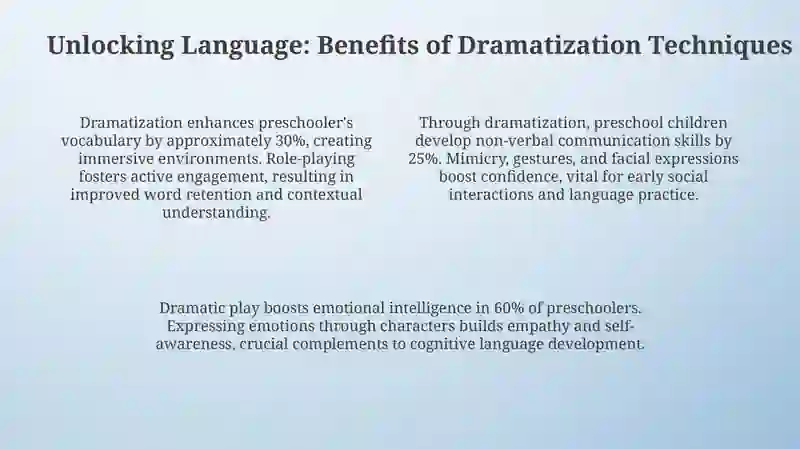 Unlocking Language: Benefits of Dramatization Techniques

Dramatization enhances preschooler's vocabulary by approximately 30%, creating immersive environments. Role-playing fosters active engagement, resulting in improved word retention and contextual understanding.

Through dramatization, preschool children develop non-verbal communication skills by 25%. Mimicry, gestures, and facial expressions boost confidence, vital for early social interactions and language practice.

Dramatic play boosts emotional intelligence in 60% of preschoolers. Expressing emotions through characters builds empathy and self-awareness, crucial complements to cognitive language development.